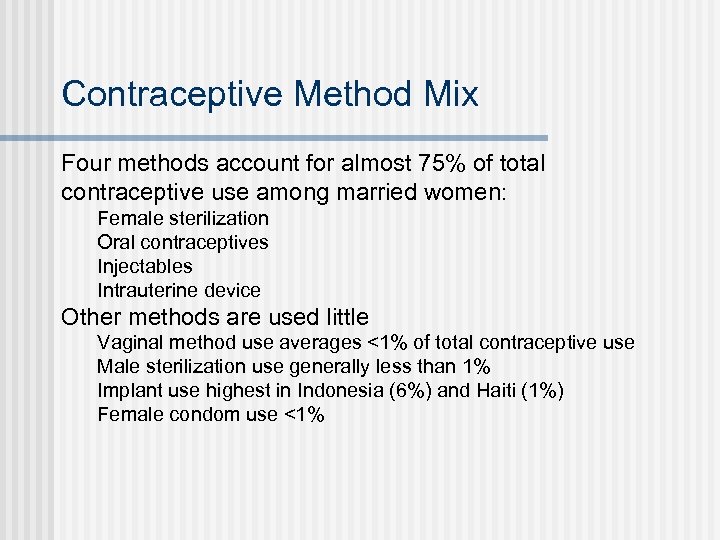 Contraceptive Method Mix

Four methods account for almost 75% of total contraceptive use among married women:

Female sterilization
Oral contraceptives
Injectables
Intrauterine device

Other methods are used little

Vaginal method use averages <1% of total contraceptive use
Male sterilization use generally less than 1%
Implant use highest in Indonesia (6%) and Haiti (1%)
Female condom use <1%